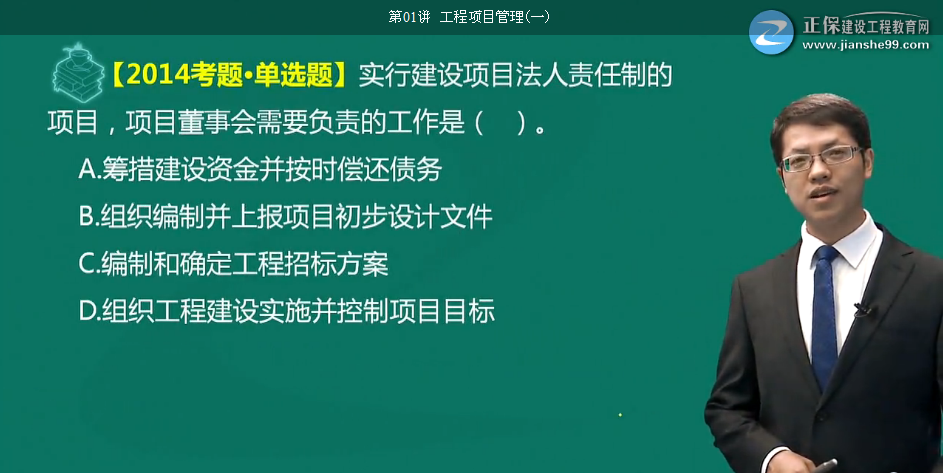 第01讲 工程项目管理(一)

正保建设工程教育网
www.jianshe99.com

【2014考题·单选题】实行建设项目法人责任制的项目，项目董事会需要负责的工作是（ ）。

A.筹措建设资金并按时偿还债务

B.组织编制并上报项目初步设计文件

C.编制和确定工程招标方案

D.组织工程建设实施并控制项目目标